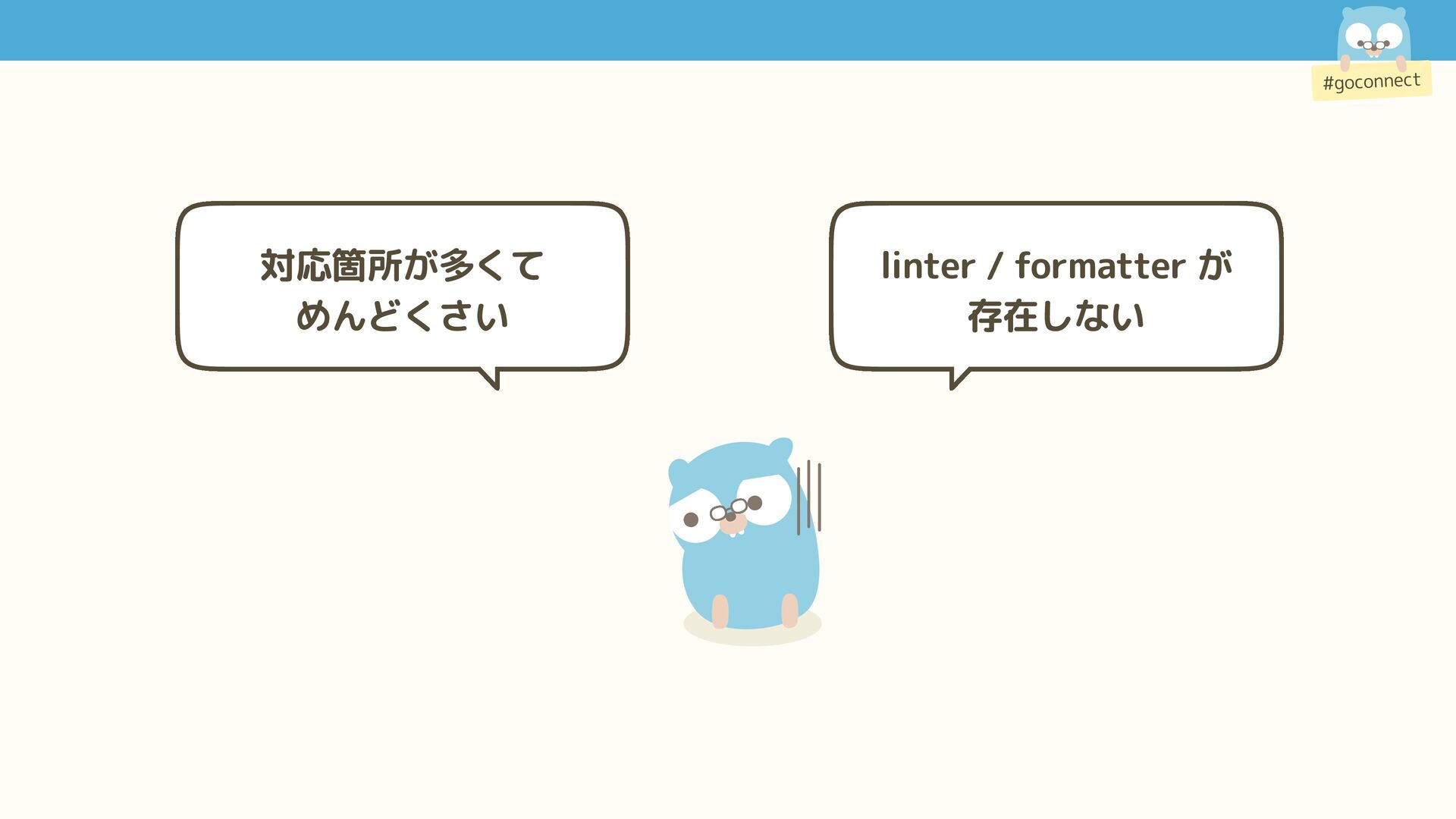 #goconnect

対応箇所が多くて めんどくさい

linter / formatter が 存在しない